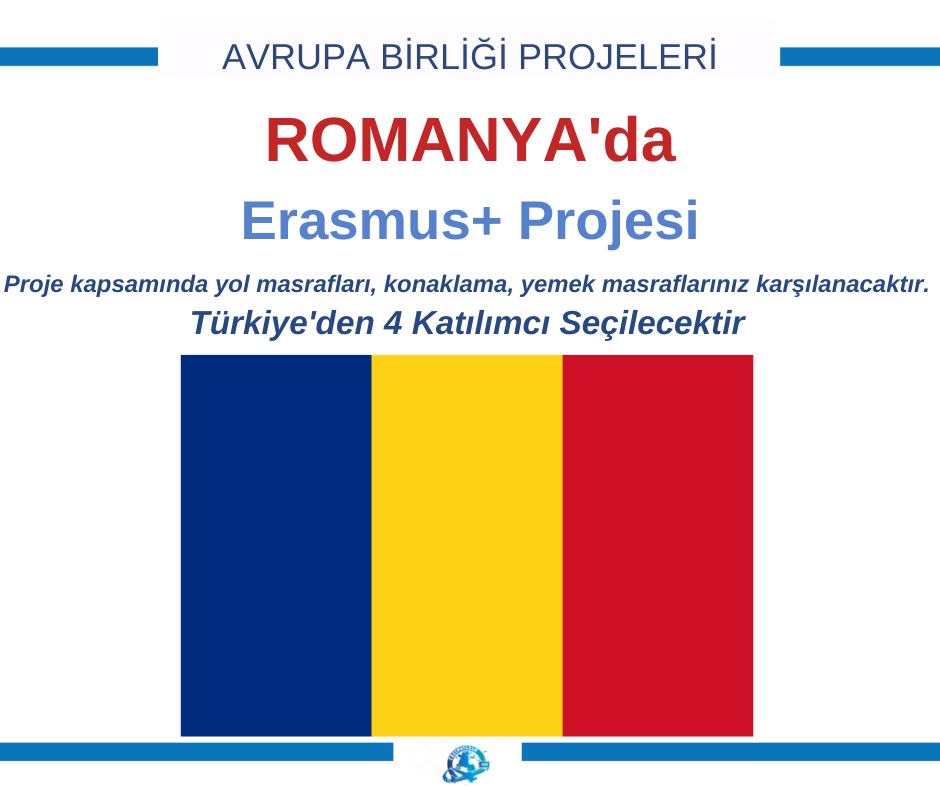 AVRUPA BİRLİĞİ PROJELERİ

ROMANYA'da

Erasmus+ Projesi

Proje kapsamında yol masrafları, konaklama, yemek masraflarınız karşılanacaktır.

Türkiye'den 4 Katılımcı Seçilecektir